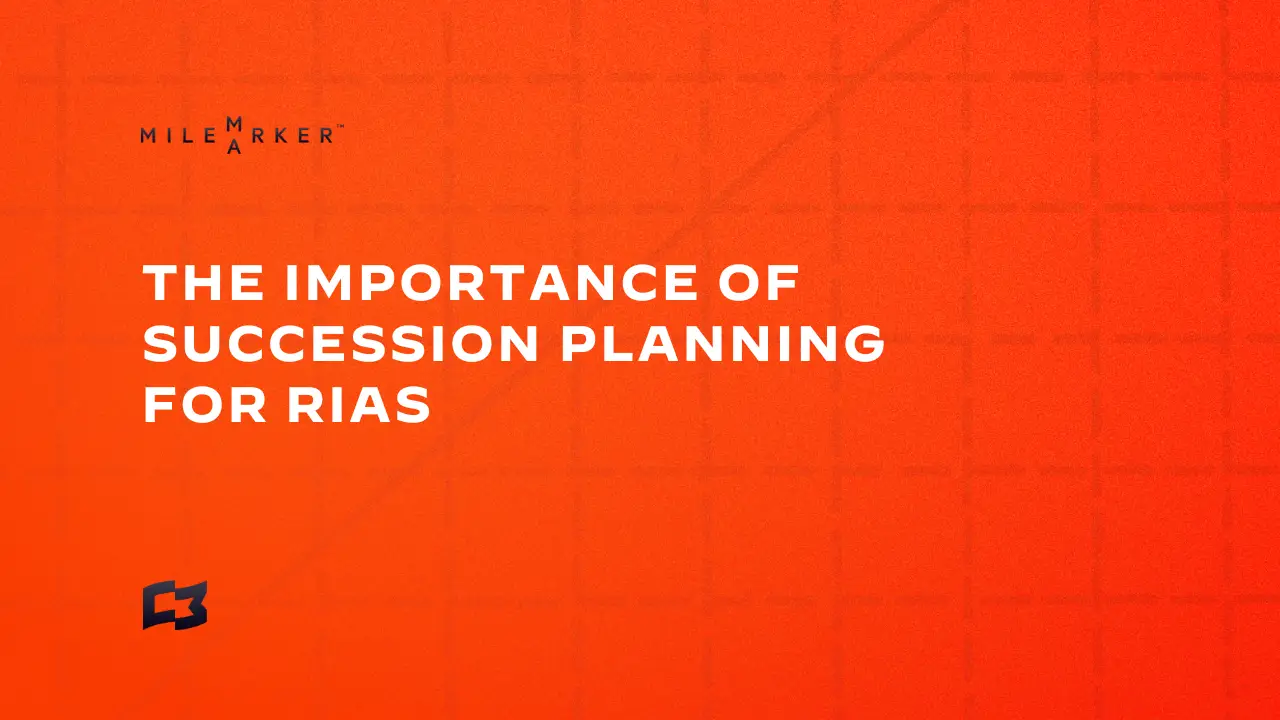 MILEMARKER™

THE IMPORTANCE OF SUCCESSION PLANNING FOR RIAS